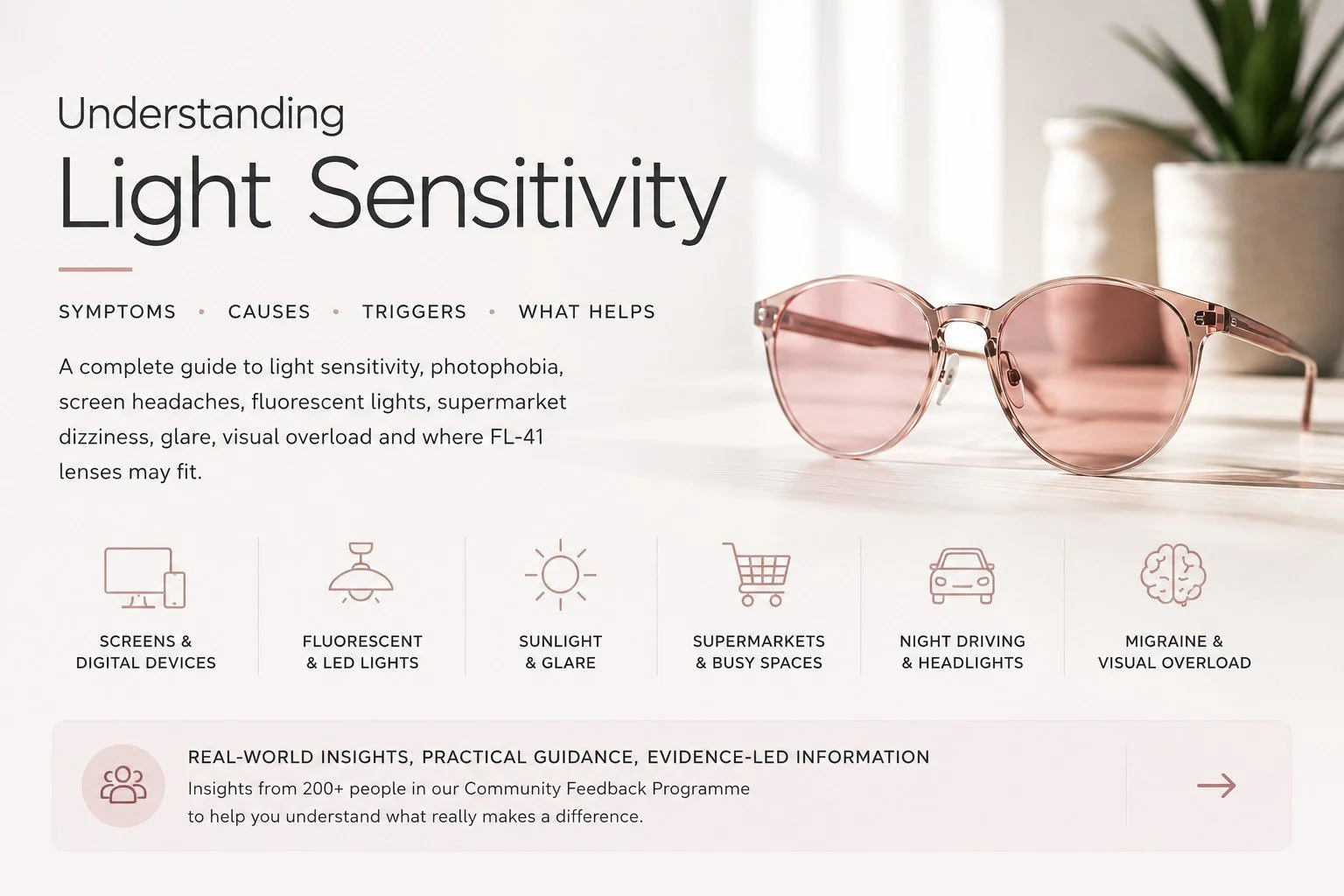 Understanding
Light Sensitivity

SYMPTOMS • CAUSES • TRIGGERS • WHAT HELPS

A complete guide to light sensitivity, photophobia, screen headaches, fluorescent lights, supermarket dizziness, glare, visual overload and where FL-41 lenses may fit.

SCREENS & DIGITAL DEVICES

FLUORESCENT & LED LIGHTS

SUNLIGHT & GLARE

SUPERMARKETS & BUSY SPACES

NIGHT DRIVING & HEADLIGHTS

MIGRAINE & VISUAL OVERLOAD

REAL-WORLD INSIGHTS, PRACTICAL GUIDANCE, EVIDENCE-LED INFORMATION
Insights from 200+ people in our Community Feedback Programme to help you understand what really makes a difference.